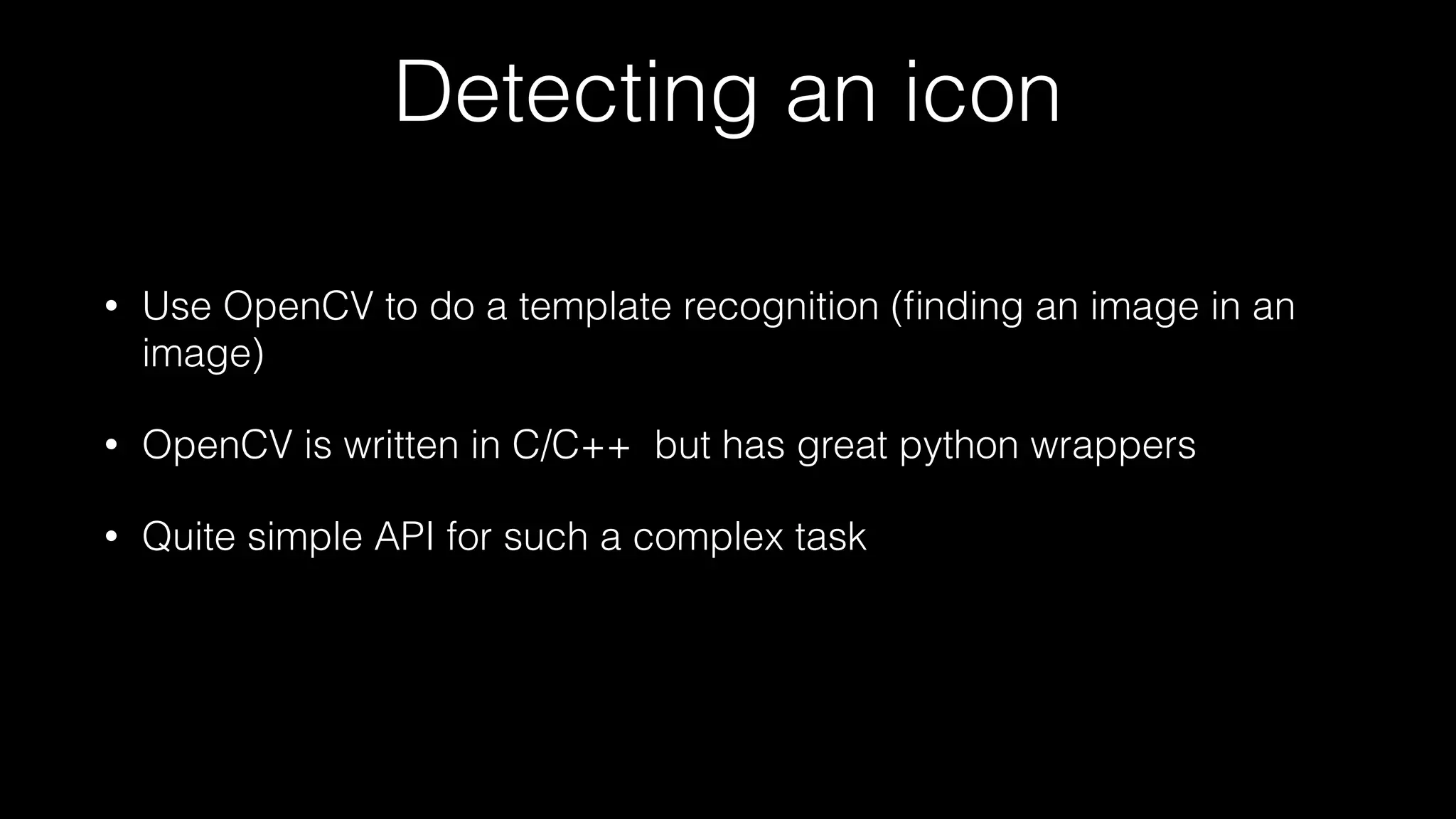 Detecting an icon

• Use OpenCV to do a template recognition (finding an image in an image)

• OpenCV is written in C/C++  but has great python wrappers

• Quite simple API for such a complex task